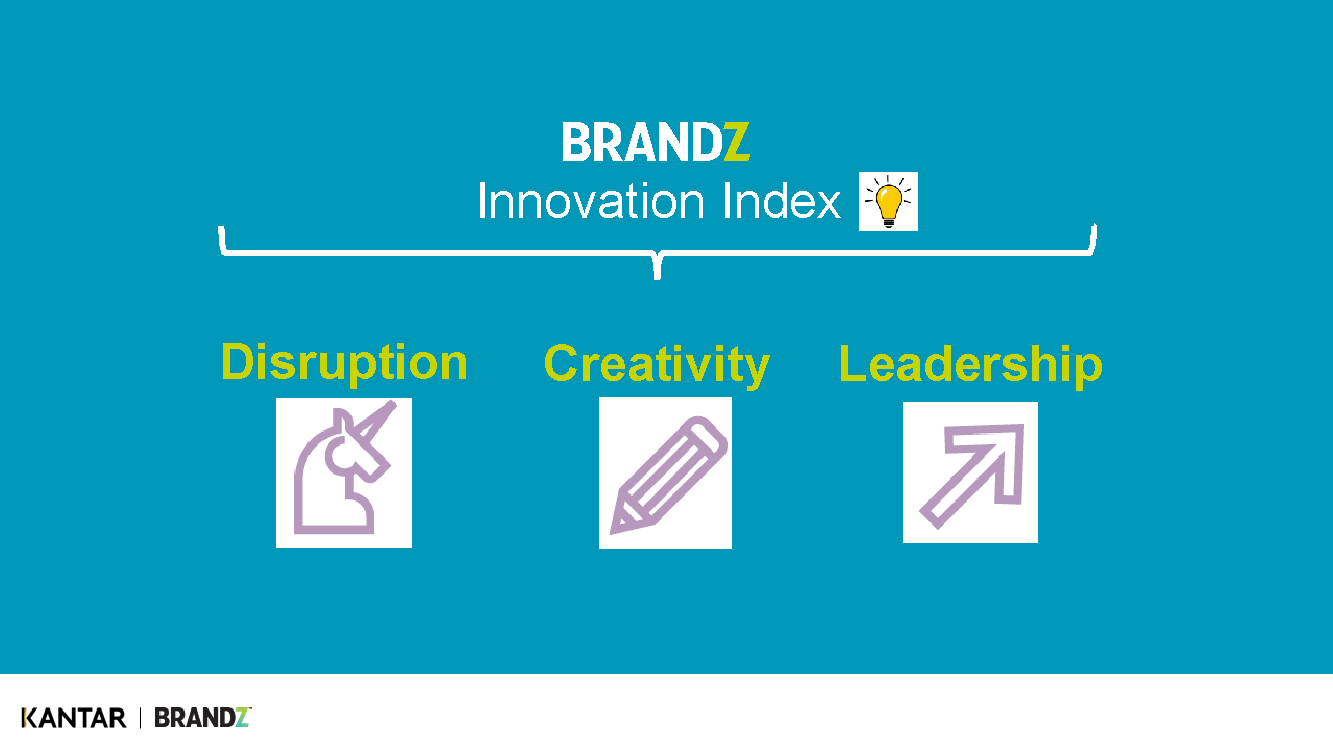 BRANDZ
Innovation Index

Disruption

Creativity

Leadership

KANTAR | BRANDZ